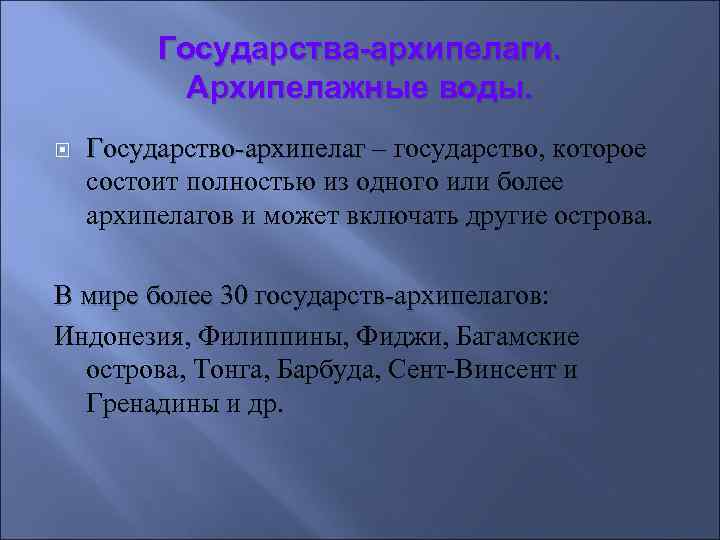 Государства-архипелаги. Архипелажные воды.

Государство-архипелаг – государство, которое состоит полностью из одного или более архипелагов и может включать другие острова.

В мире более 30 государств-архипелагов:

Индонезия, Филиппины, Фиджи, Багамские острова, Тонга, Барбуда, Сент-Винсент и Гренадины и др.